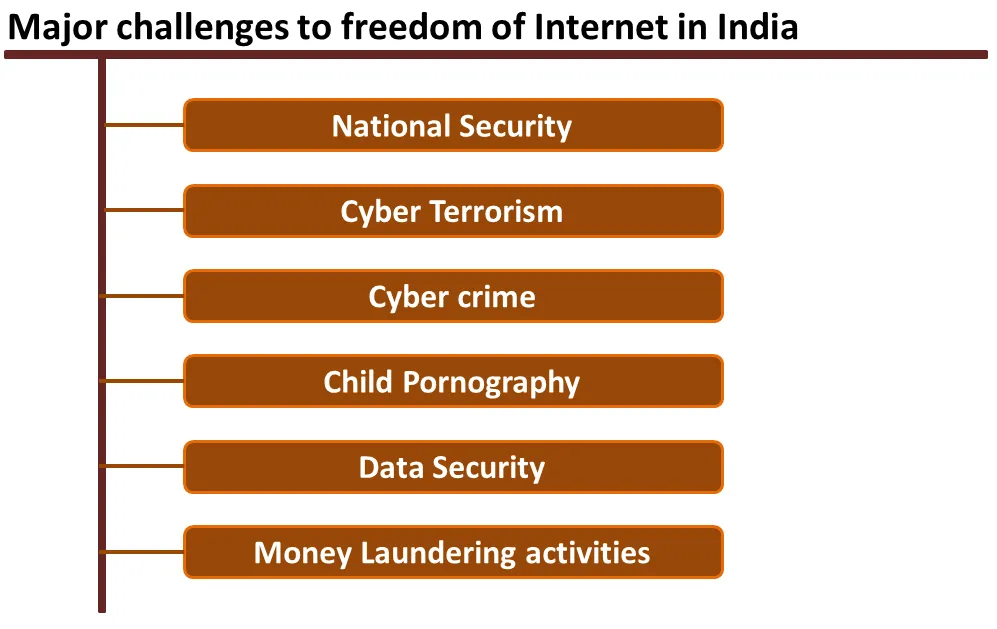 Major challenges to freedom of Internet in India

National Security

Cyber Terrorism

Cyber crime

Child Pornography

Data Security

Money Laundering activities